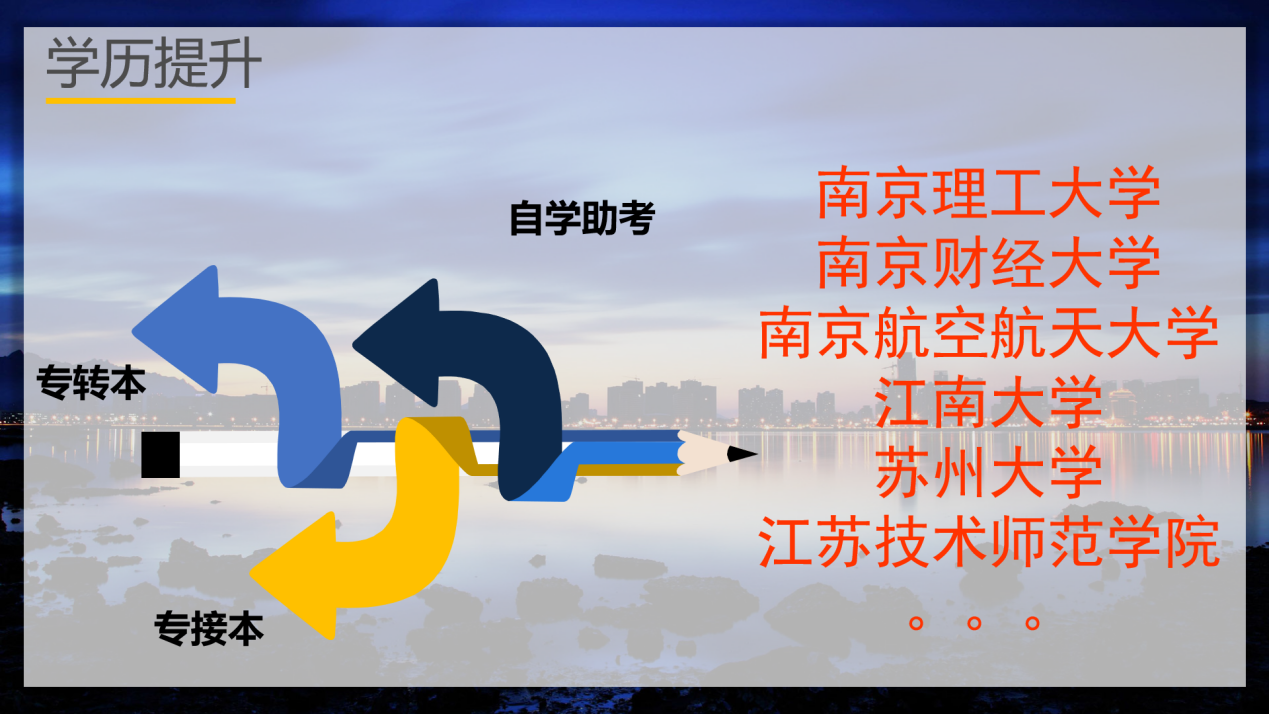 学历提升

自学助考

专转本

专接本

南京理工大学
南京财经大学
南京航空航天大学
江南大学
苏州大学
江苏技术师范学院
。。。